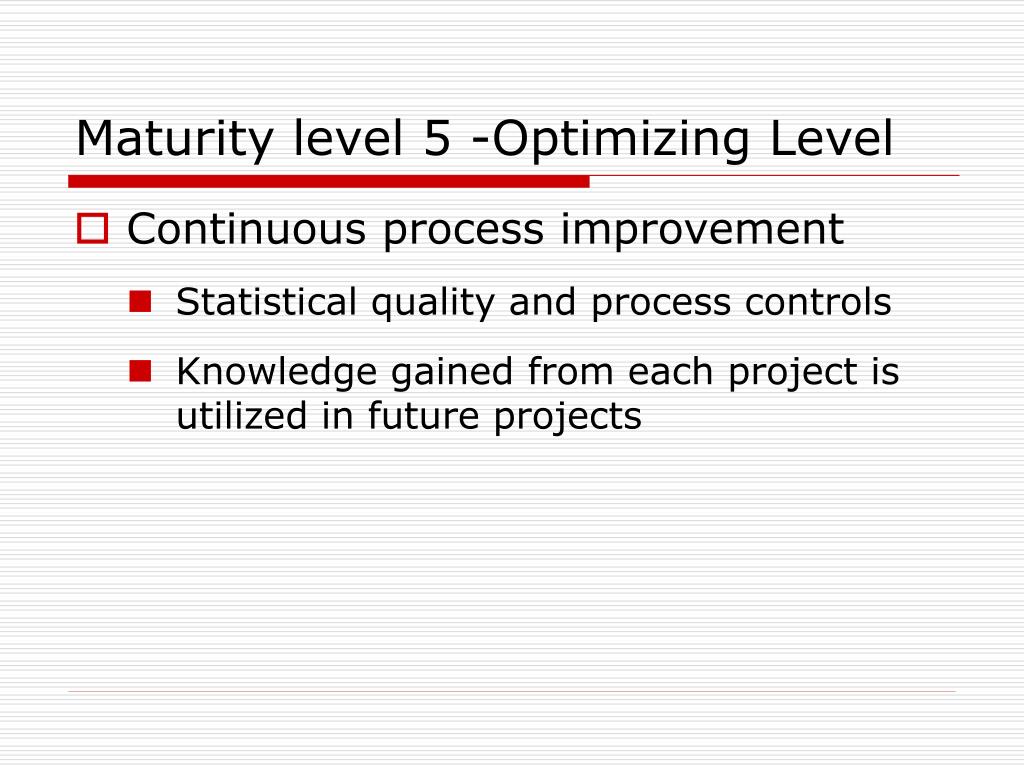 Maturity level 5 -Optimizing Level

Continuous process improvement

Statistical quality and process controls

Knowledge gained from each project is utilized in future projects